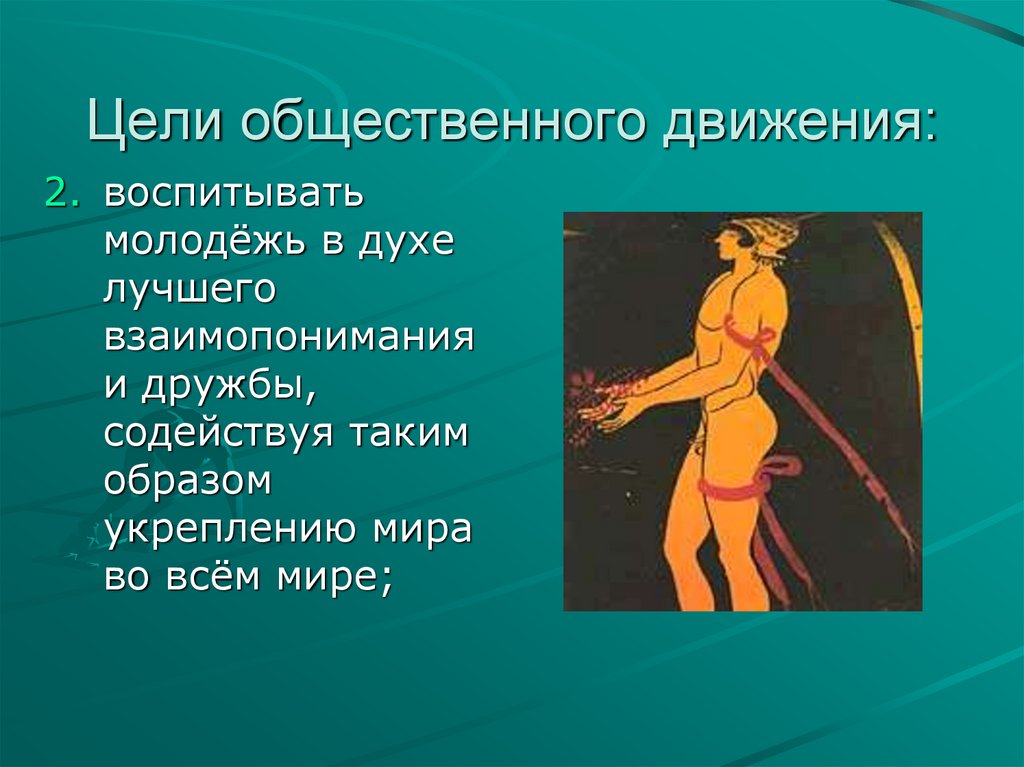 Цели общественного движения:

2. воспитывать молодёжь в духе лучшего взаимопонимания и дружбы, содействуя таким образом укреплению мира во всём мире;